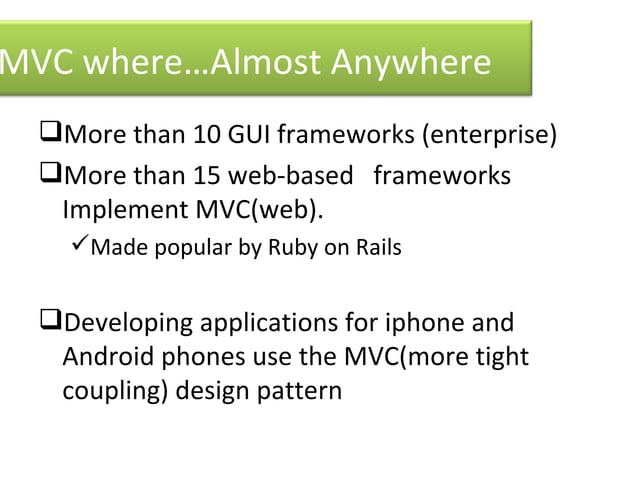 MVC where…Almost Anywhere

❑More than 10 GUI frameworks (enterprise)

❑More than 15 web-based frameworks Implement MVC(web).

✓Made popular by Ruby on Rails

❑Developing applications for iphone and Android phones use the MVC(more tight coupling) design pattern